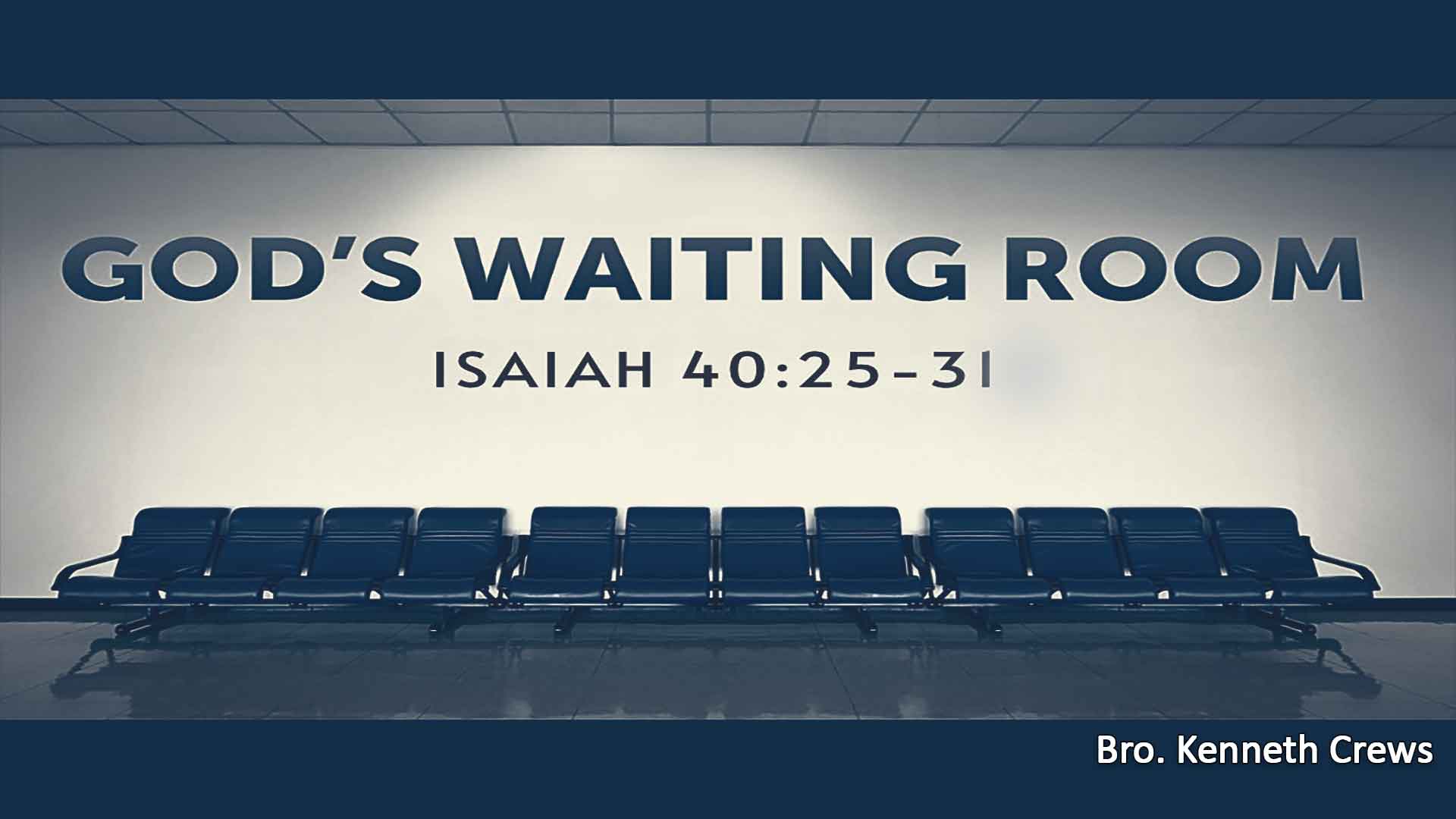 GOD'S WAITING ROOM

ISAIAH 40:25-31

Bro. Kenneth Crews